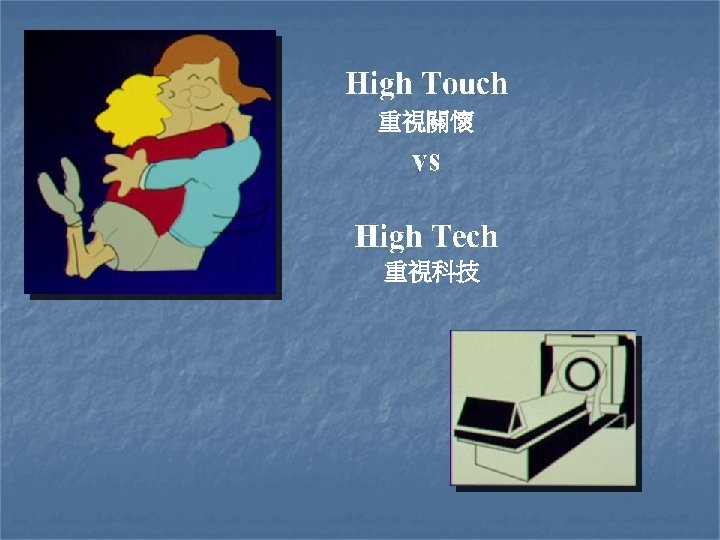 High Touch
重視關懷

vs

High Tech
重視科技